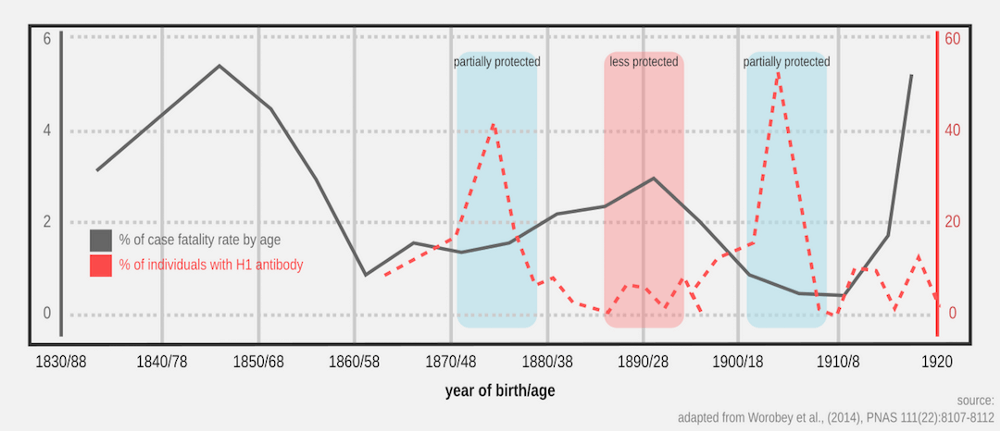 6
4
2
0

60
40
20
0

partially protected
less protected
partially protected

% of case fatality rate by age
% of individuals with H1 antibody

1830/88
1840/78
1850/68
1860/58
1870/48
1880/38
1890/28
1900/18
1910/8
1920

year of birth/age

source:
adapted from Worobey et al., (2014), PNAS 111(22):8107-8112